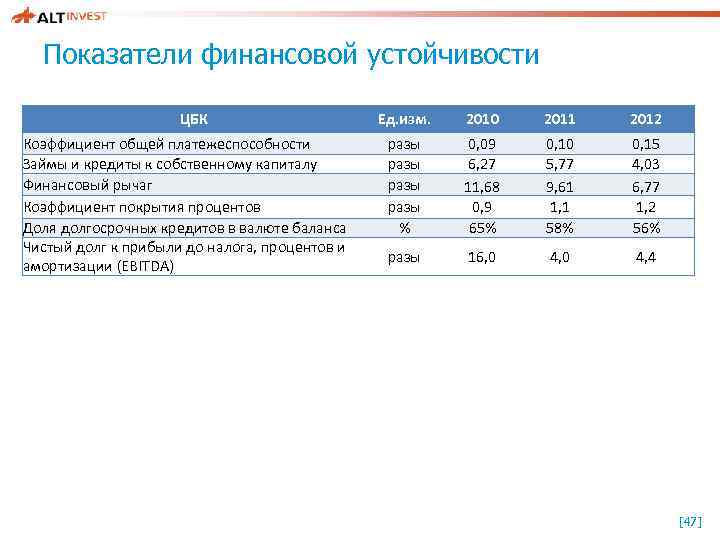 ALT INVEST

Показатели финансовой устойчивости

| ЦБК | Ед.изм. | 2010 | 2011 | 2012 |
|---|---|---|---|---|
| Коэффициент общей платежеспособности | разы | 0,09 | 0,10 | 0,15 |
| Займы и кредиты к собственному капиталу | разы | 6,27 | 5,77 | 4,03 |
| Финансовый рычаг | разы | 11,68 | 9,61 | 6,77 |
| Коэффициент покрытия процентов | разы | 0,9 | 1,1 | 1,2 |
| Доля долгосрочных кредитов в валюте баланса | % | 65% | 58% | 56% |
| Чистый долг к прибыли до налога, процентов и амортизации (EBITDA) | разы | 16,0 | 4,0 | 4,4 |

[47]